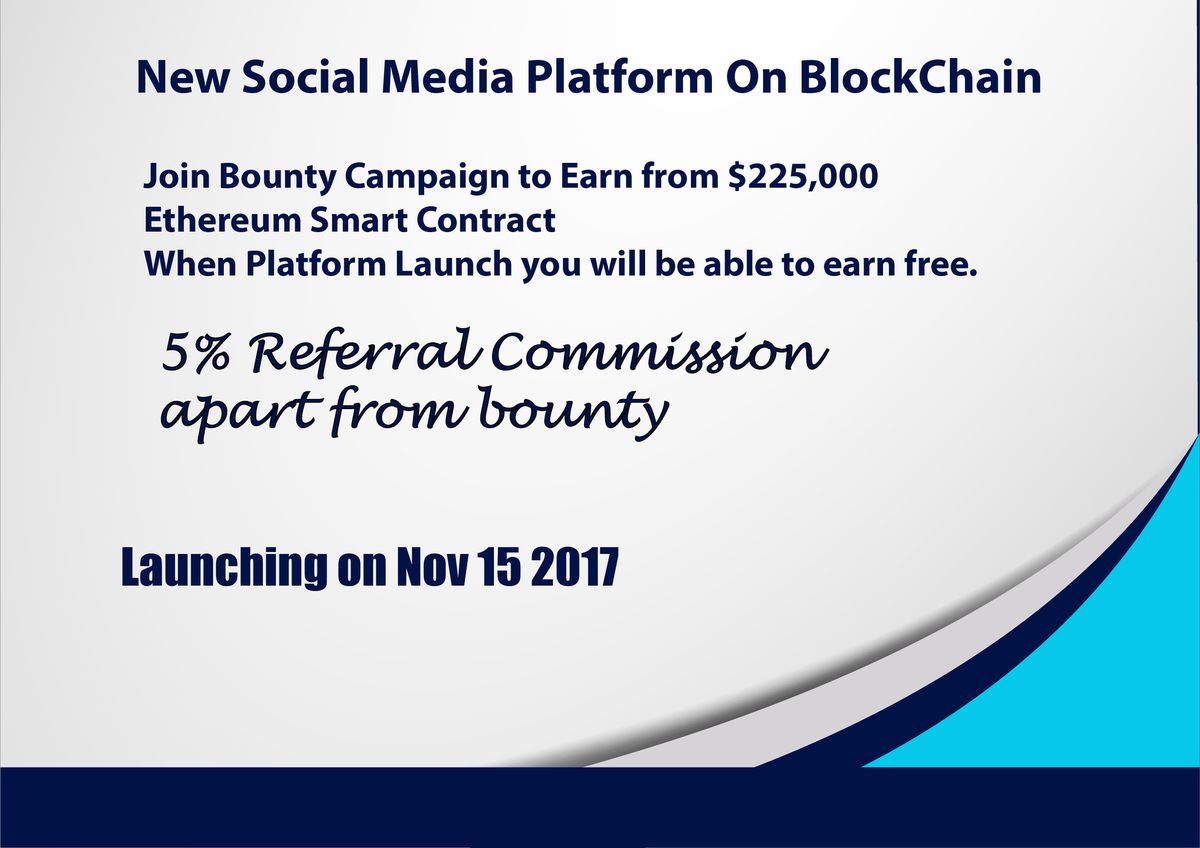 New Social Media Platform On BlockChain

Join Bounty Campaign to Earn from \$225,000
Ethereum Smart Contract
When Platform Launch you will be able to earn free.

5% Referral Commission
apart from bounty

Launching on Nov 15 2017